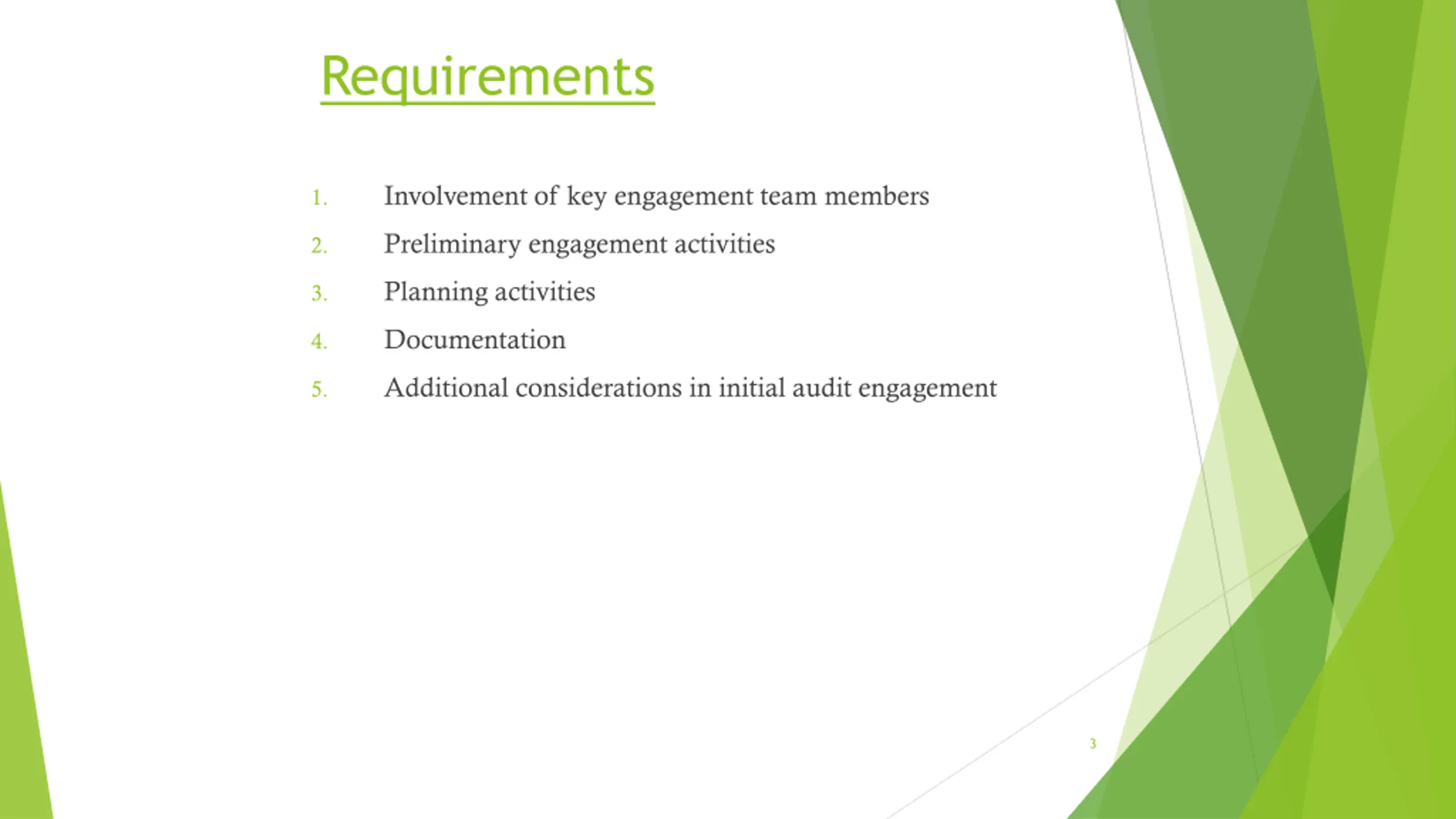 Requirements

1. Involvement of key engagement team members
2. Preliminary engagement activities
3. Planning activities
4. Documentation
5. Additional considerations in initial audit engagement

3